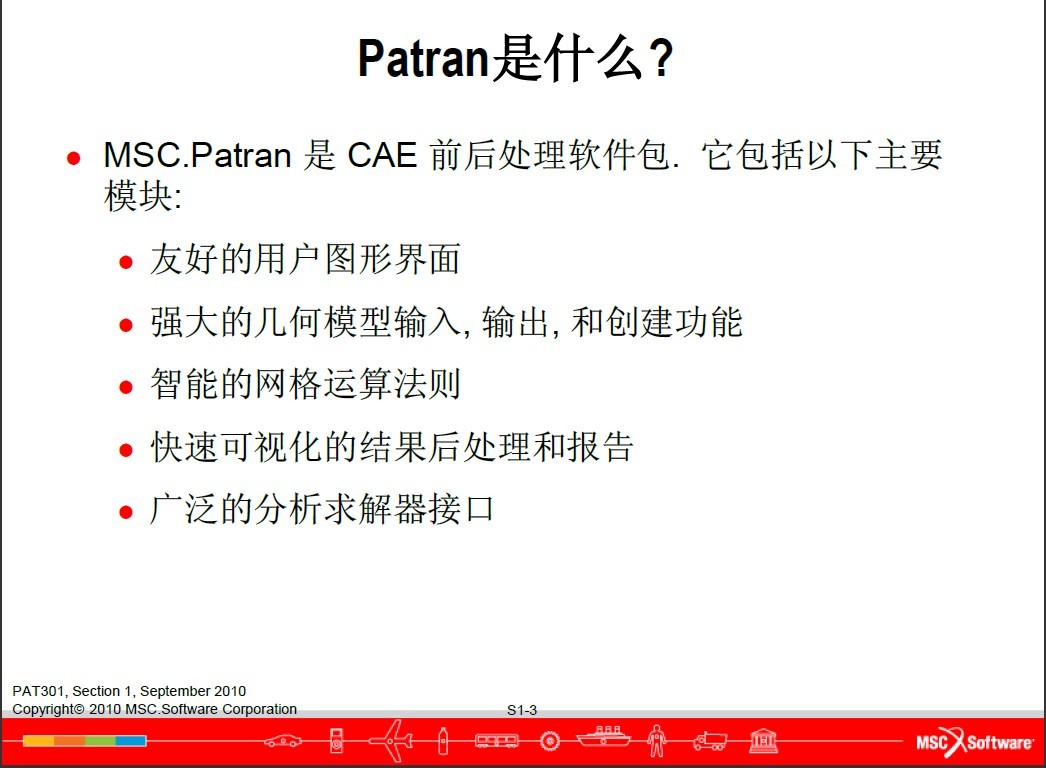 Patran是什么?

● MSC.Patran 是 CAE 前后处理软件包. 它包括以下主要模块:

● 友好的用户图形界面

● 强大的几何模型输入, 输出, 和创建功能

● 智能的网格运算法则

● 快速可视化的结果后处理和报告

● 广泛的分析求解器接口

PAT301, Section 1, September 2010
Copyright© 2010 MSC.Software Corporation

S1-3

MSC Software